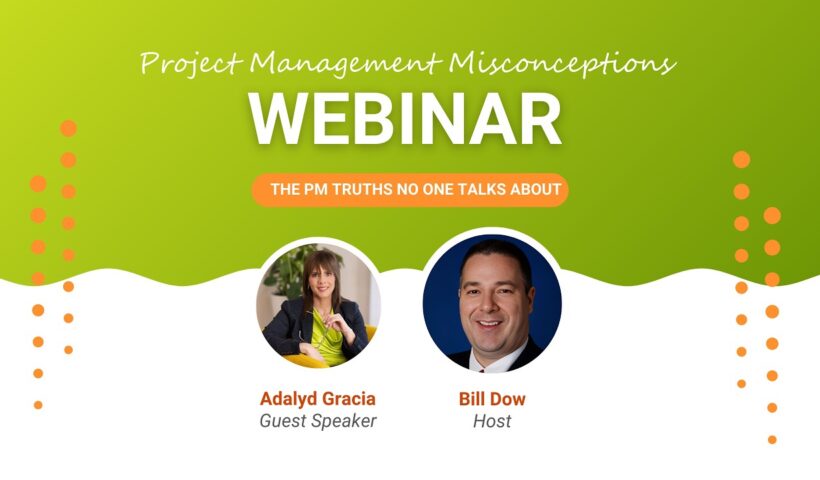 Project Management Misconceptions
WEBINAR

THE PM TRUTHS NO ONE TALKS ABOUT

Adalyd Gracia
Guest Speaker

Bill Dow
Host